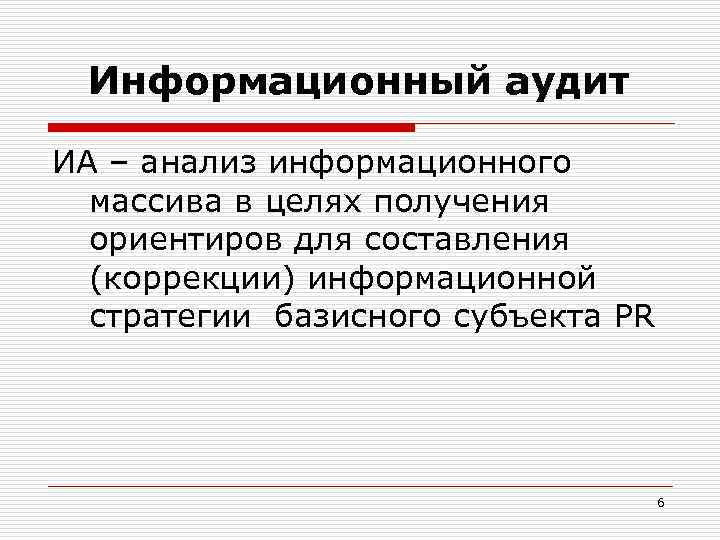 Информационный аудит

ИА – анализ информационного массива в целях получения ориентиров для составления (коррекции) информационной стратегии  базисного субъекта PR

6